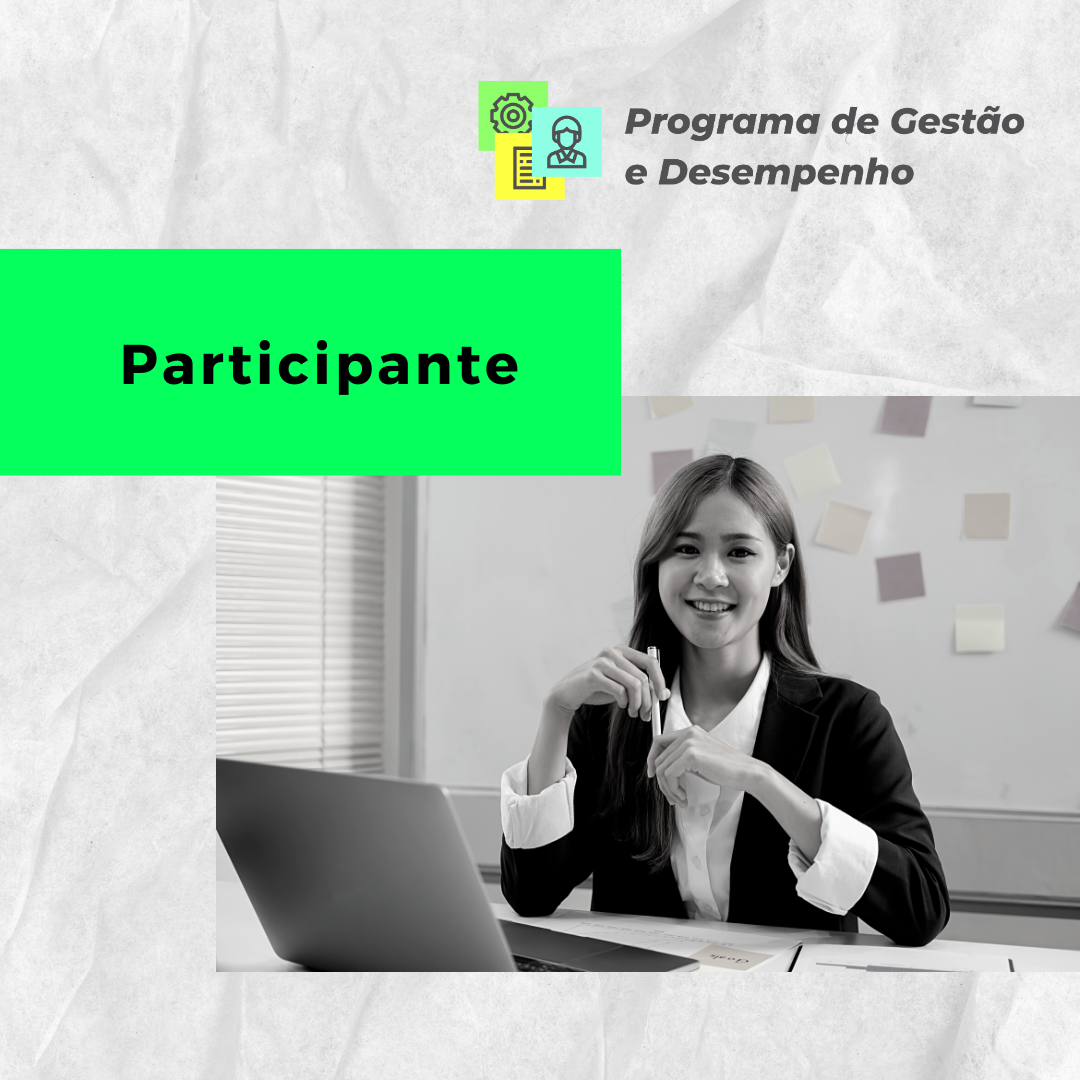 Programa de Gestão e Desempenho

Participante